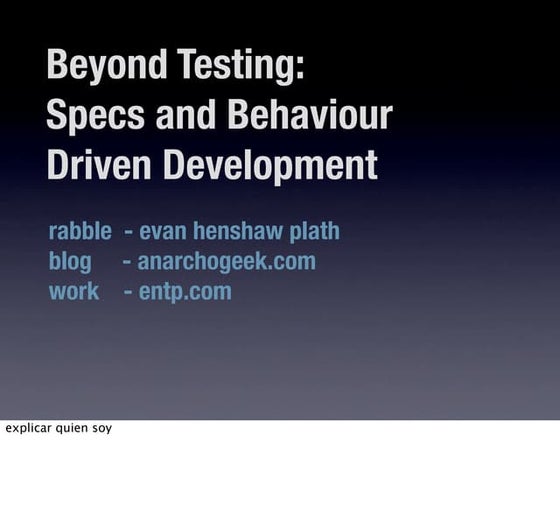 Beyond Testing:
Specs and Behaviour Driven Development

rabble - evan henshaw plath
blog - anarchogeek.com
work - entp.com

explicar quien soy